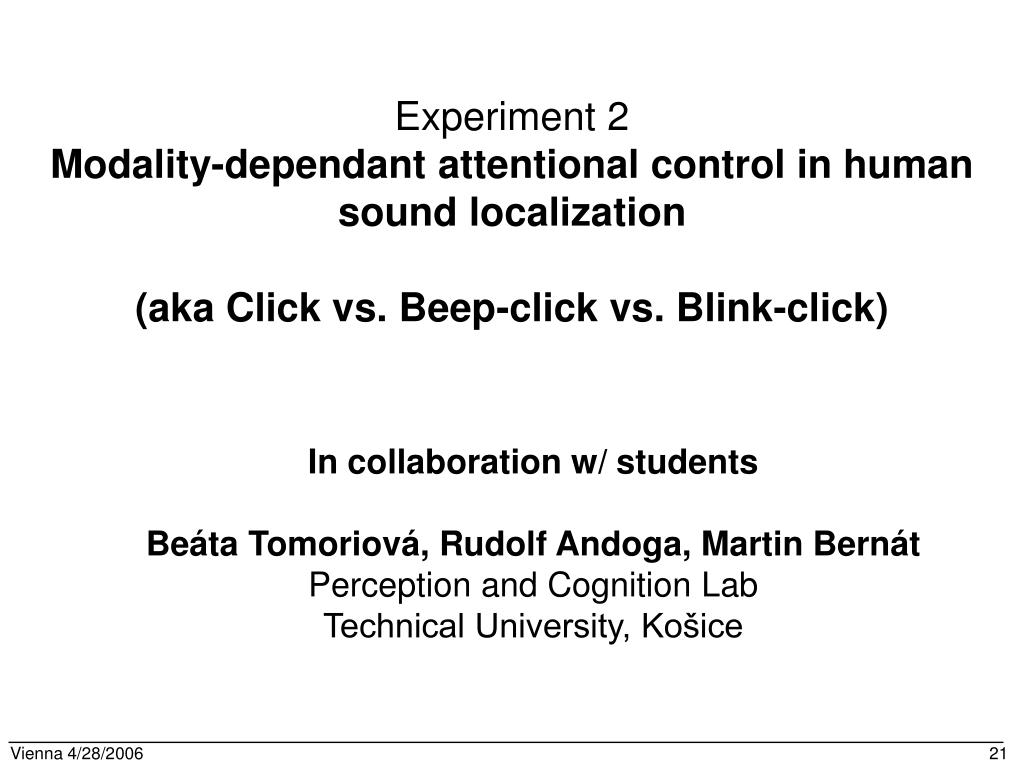 Experiment 2
Modality-dependant attentional control in human sound localization

(aka Click vs. Beep-click vs. Blink-click)

In collaboration w/ students

Beáta Tomoriová, Rudolf Andoga, Martin Bernát
Perception and Cognition Lab
Technical University, Košice

Vienna 4/28/2006

21